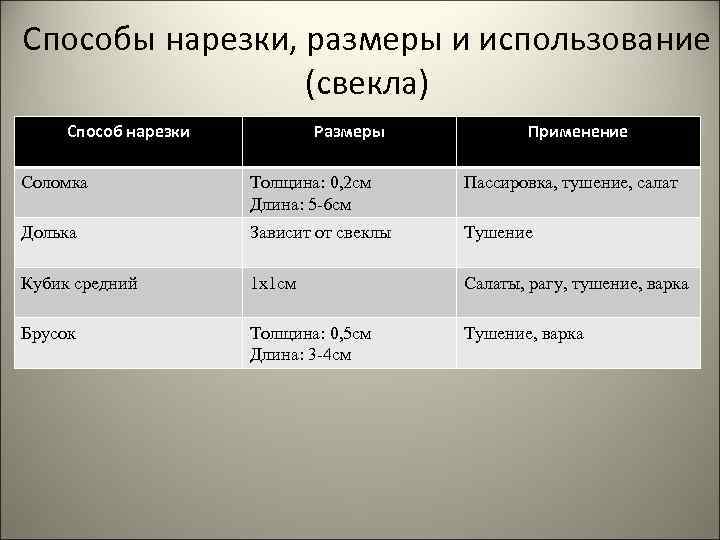 Способы нарезки, размеры и использование (свекла)

| Способ нарезки | Размеры | Применение |
|---|---|---|
| Соломка | Толщина: 0,2см Длина: 5-6см | Пассировка, тушение, салат |
| Долька | Зависит от свеклы | Тушение |
| Кубик средний | 1х1см | Салаты, рагу, тушение, варка |
| Брусок | Толщина: 0,5см Длина: 3-4см | Тушение, варка |